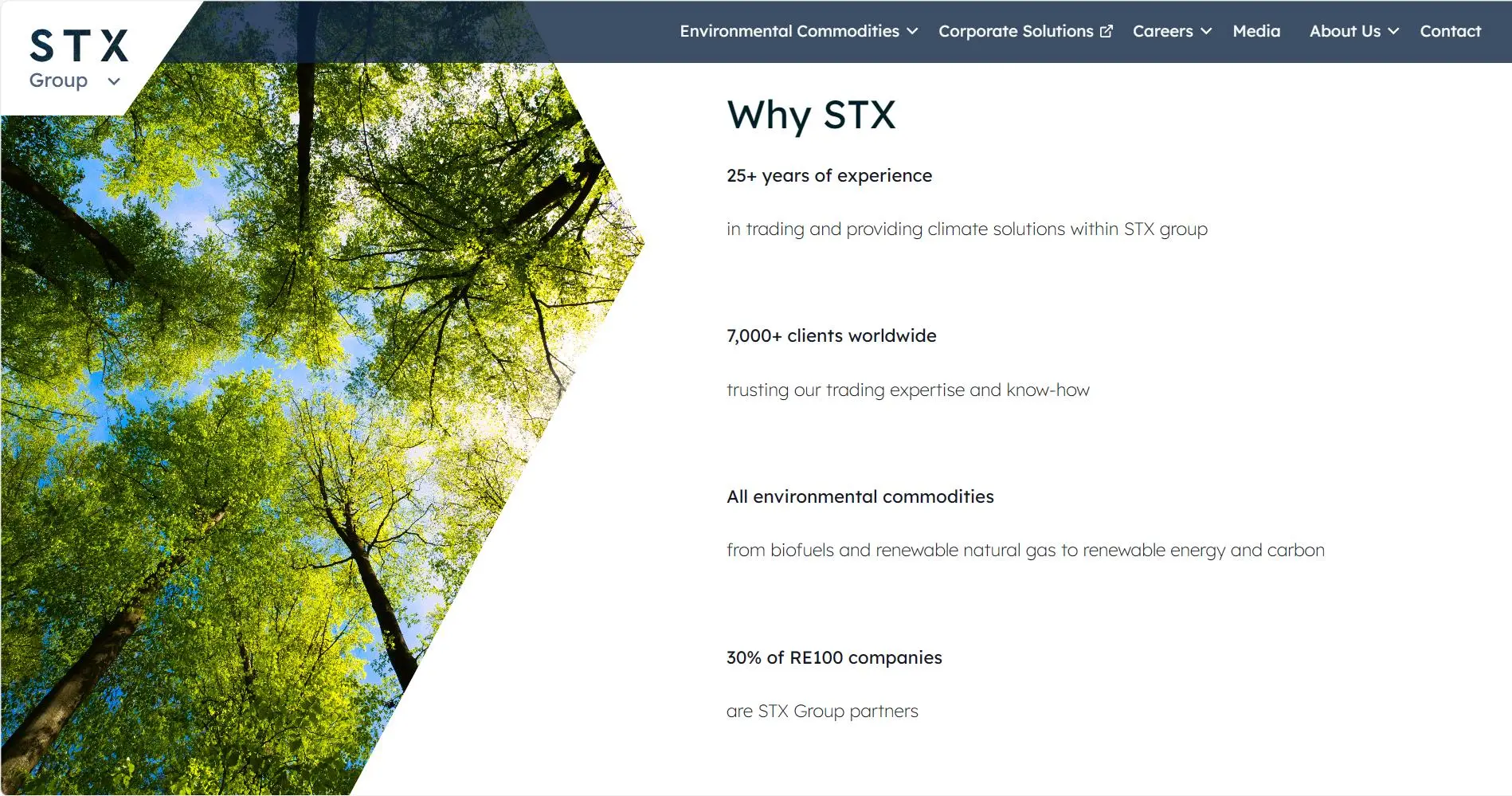 STX
Group

Environmental Commodities Corporate Solutions Careers Media About Us Contact

Why STX

25+ years of experience

in trading and providing climate solutions within STX group

7,000+ clients worldwide

trusting our trading expertise and know-how

All environmental commodities

from biofuels and renewable natural gas to renewable energy and carbon

30% of RE100 companies

are STX Group partners